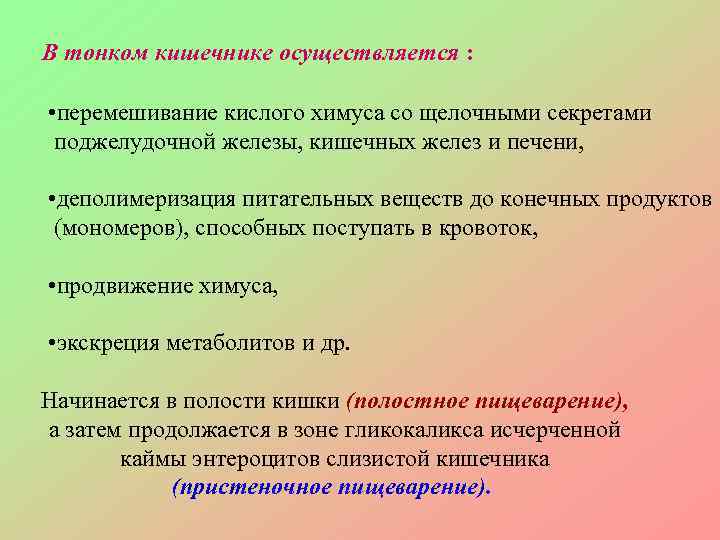 В тонком кишечнике осуществляется :

•перемешивание кислого химуса со щелочными секретами поджелудочной железы, кишечных желез и печени,

•деполимеризация питательных веществ до конечных продуктов (мономеров), способных поступать в кровоток,

•продвижение химуса,

•экскреция метаболитов и др.

Начинается в полости кишки (полостное пищеварение), а затем продолжается в зоне гликокаликса исчерченной каймы энтероцитов слизистой кишечника (пристеночное пищеварение).